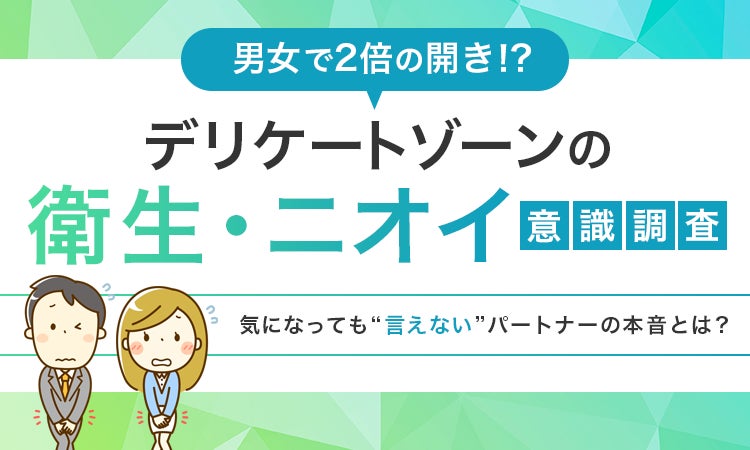 男女で2倍の開き!?

デリケートゾーンの

衛生・ニオイ 意識調査

気になっても“言えない”パートナーの本音とは？